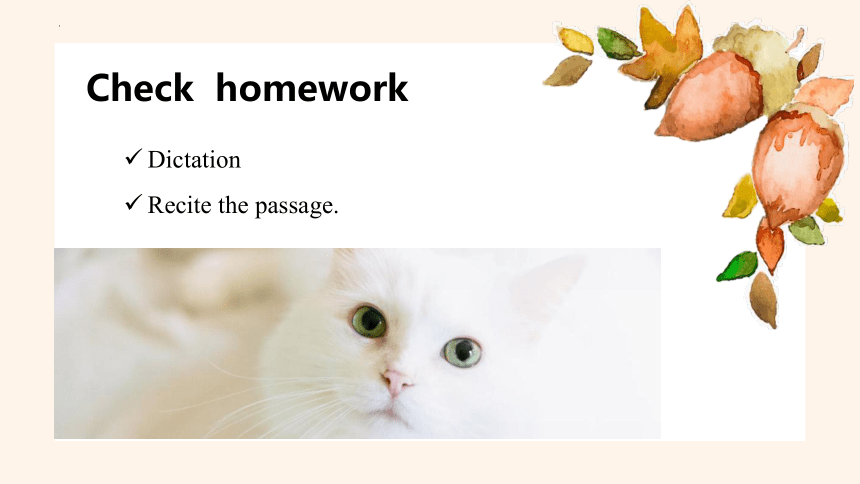 Check homework

✓ Dictation

✓ Recite the passage.